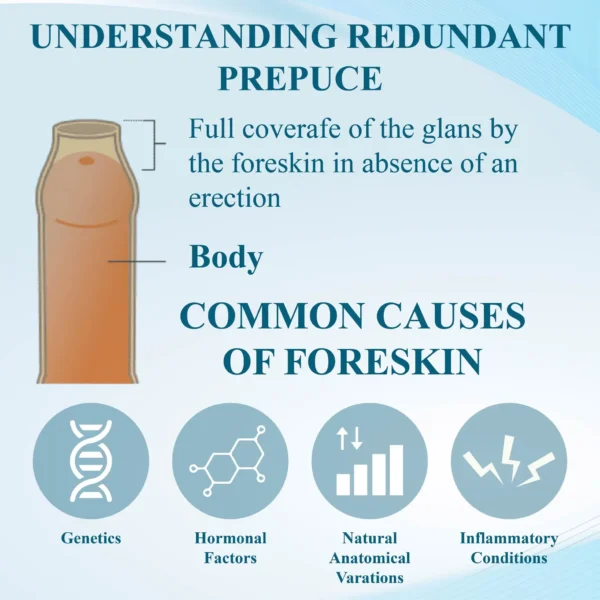 UNDERSTANDING REDUNDANT PREPUCE

Full coverafe of the glans by the foreskin in absence of an erection

Body

COMMON CAUSES OF FORESKIN

Genetics

Hormonal Factors

Natural Anatomical Varations

Inflammatory Conditions